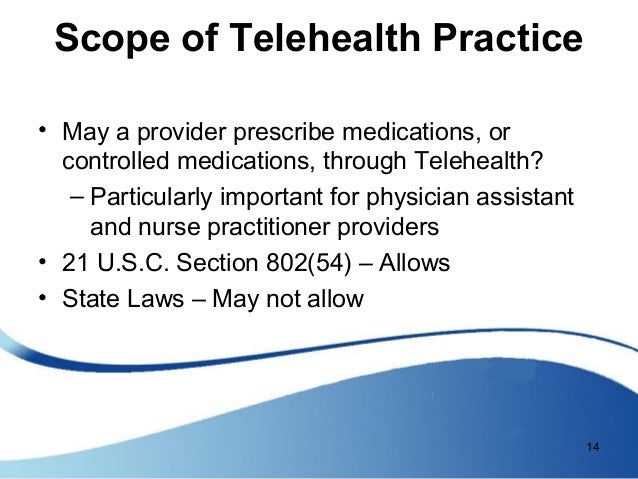 Scope of Telehealth Practice

• May a provider prescribe medications, or controlled medications, through Telehealth?
– Particularly important for physician assistant and nurse practitioner providers
• 21 U.S.C. Section 802(54) – Allows
• State Laws – May not allow

14